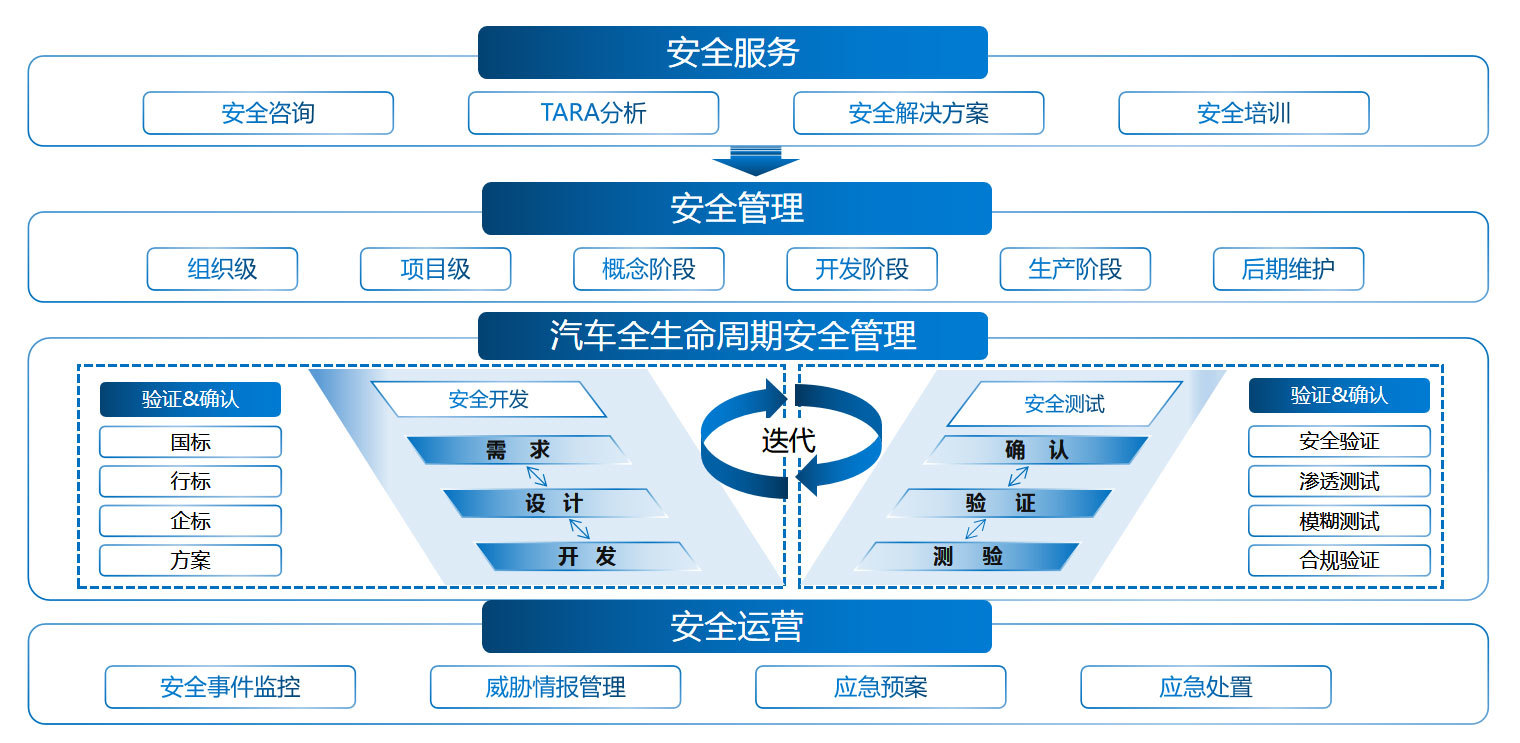 安全服务

安全咨询
TARA分析
安全解决方案
安全培训

安全管理

组织级
项目级
概念阶段
开发阶段
生产阶段
后期维护

汽车全生命周期安全管理

验证&确认
国标
行标
企标
方案

安全开发
需 求
设 计
开 发

迭代

安全测试
确 认
验 证
测 验

验证&确认
安全验证
渗透测试
模糊测试
合规验证

安全运营

安全事件监控
威胁情报管理
应急预案
应急处置